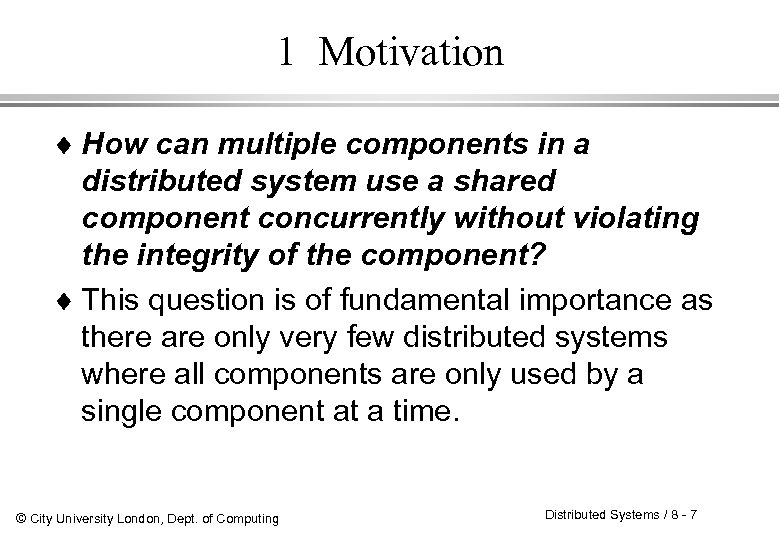 1 Motivation

♦ How can multiple components in a distributed system use a shared component concurrently without violating the integrity of the component?

♦ This question is of fundamental importance as there are only very few distributed systems where all components are only used by a single component at a time.

© City University London, Dept. of Computing

Distributed Systems / 8 - 7